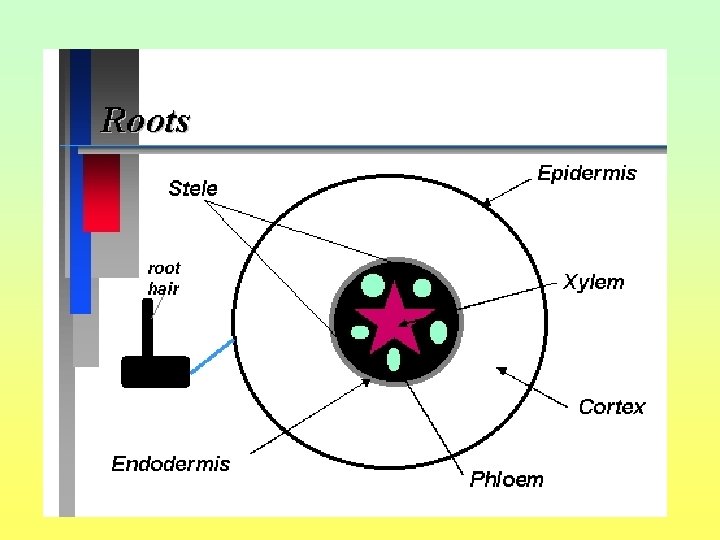 Roots

Stele
Epidermis
root hair
Xylem
Cortex
Endodermis
Phloem